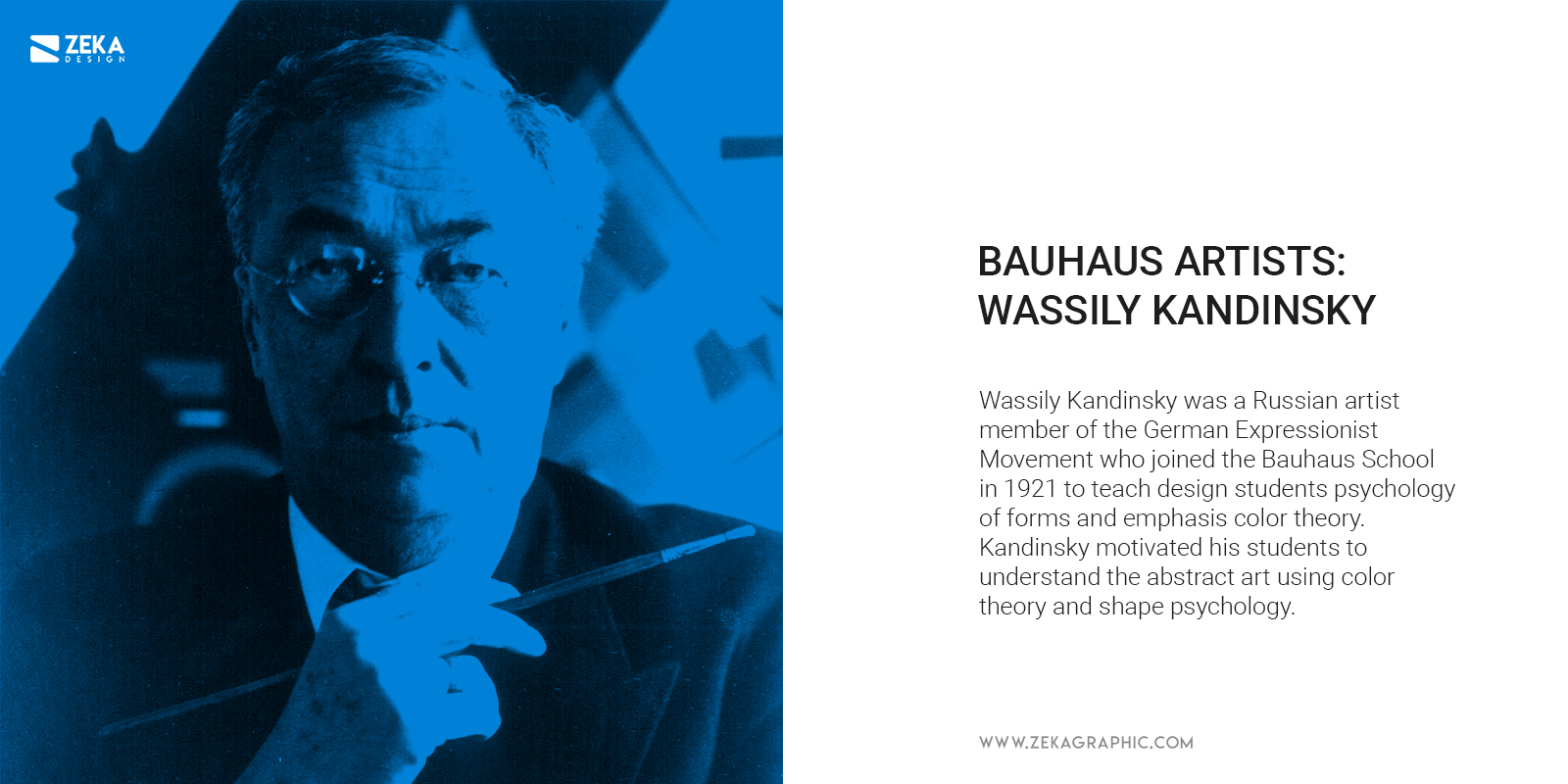 ZEKA
DESIGN

BAUHAUS ARTISTS:
WASSILY KANDINSKY

Wassily Kandinsky was a Russian artist member of the German Expressionist Movement who joined the Bauhaus School in 1921 to teach design students psychology of forms and emphasis color theory. Kandinsky motivated his students to understand the abstract art using color theory and shape psychology.

WWW.ZEKAGRAPHIC.COM